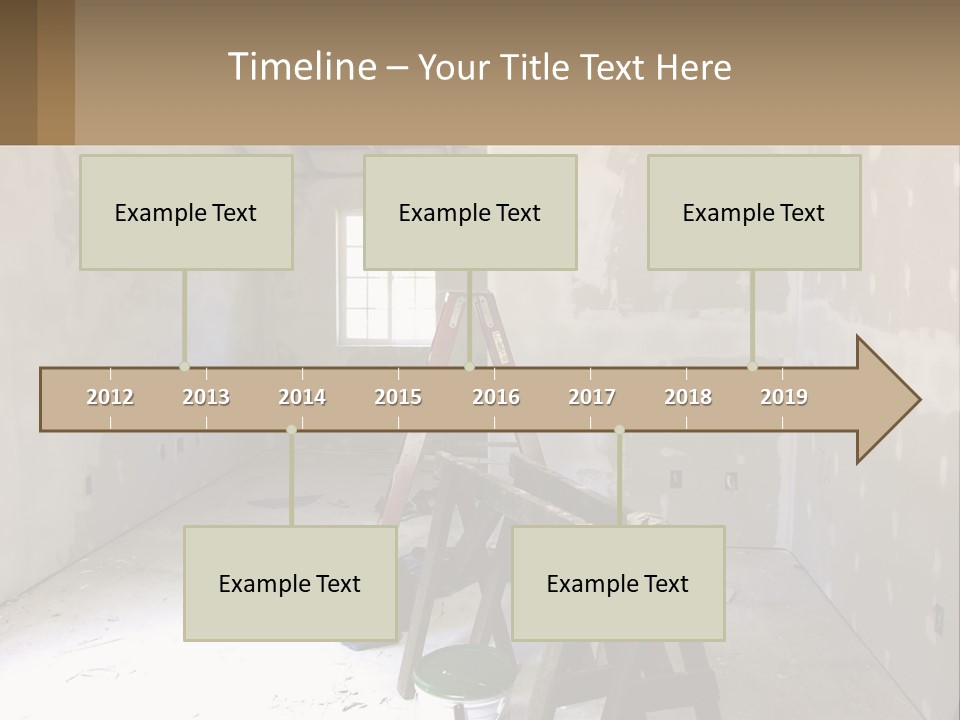 Timeline – Your Title Text Here

Example Text

Example Text

Example Text

2012
2013
2014
2015
2016
2017
2018
2019

Example Text

Example Text